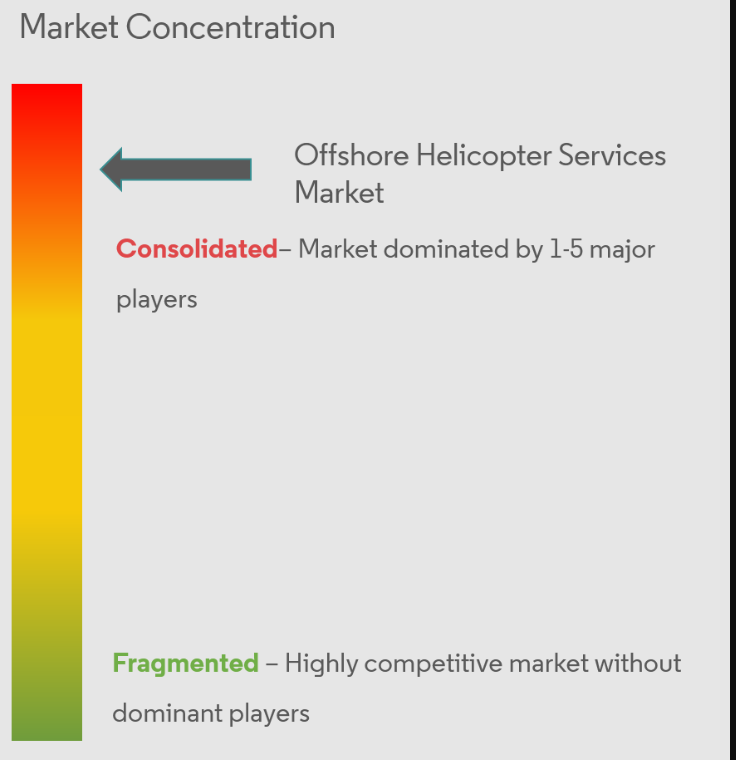 Market Concentration

Offshore Helicopter Services Market

Consolidated– Market dominated by 1-5 major players

Fragmented – Highly competitive market without dominant players